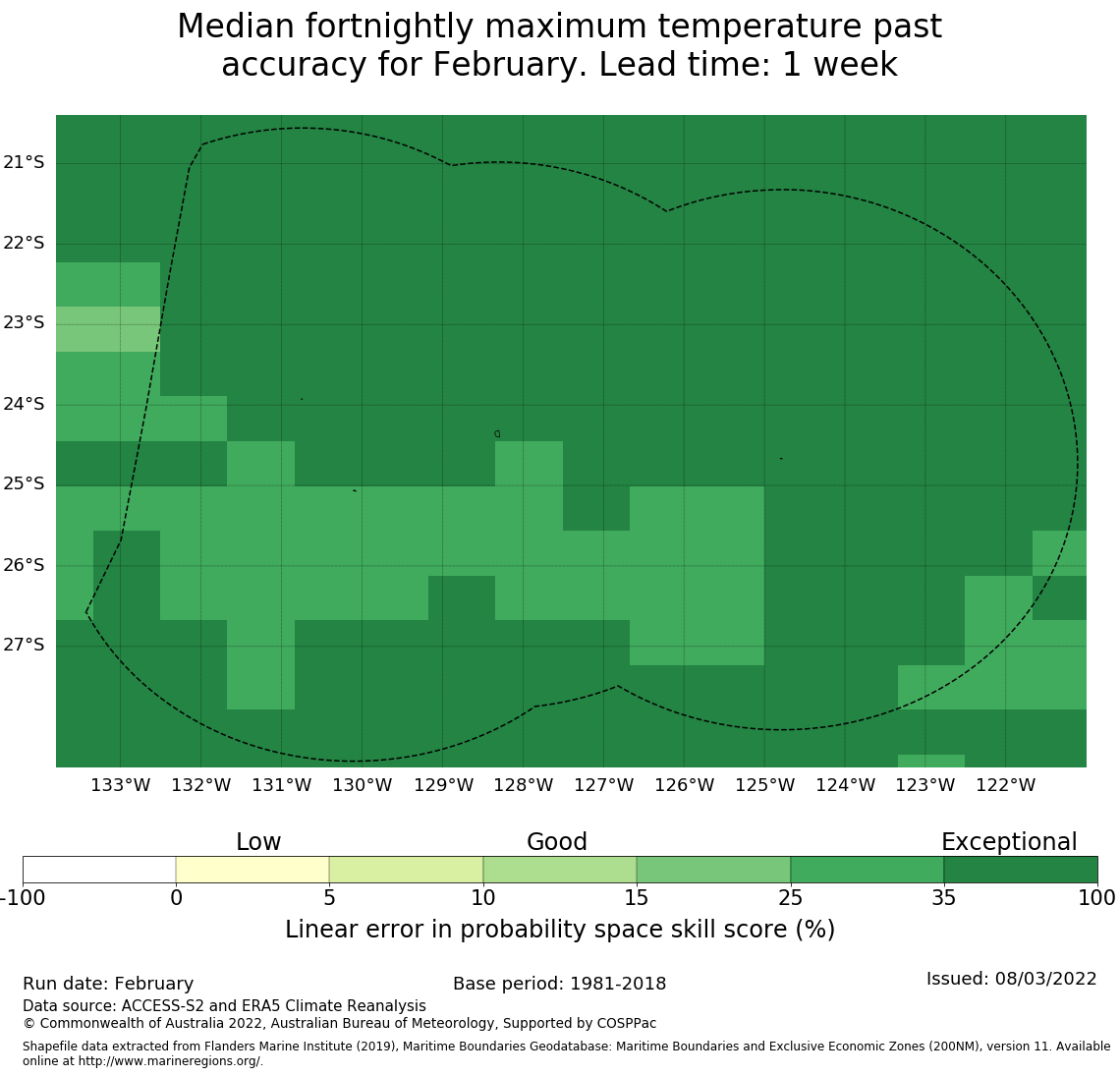 Median fortnightly maximum temperature past accuracy for February. Lead time: 1 week

21°S
22°S
23°S
24°S
25°S
26°S
27°S

133°W 132°W 131°W 130°W 129°W 128°W 127°W 126°W 125°W 124°W 123°W 122°W

Low
Good
Exceptional

-100 0 5 10 15 25 35 100

Linear error in probability space skill score (%)

Run date: February
Base period: 1981-2018
Issued: 08/03/2022
Data source: ACCESS-S2 and ERA5 Climate Reanalysis
© Commonwealth of Australia 2022, Australian Bureau of Meteorology, Supported by COSPPac

Shapefile data extracted from Flanders Marine Institute (2019), Maritime Boundaries Geodatabase: Maritime Boundaries and Exclusive Economic Zones (200NM), version 11. Available online at http://www.marineregions.org/.